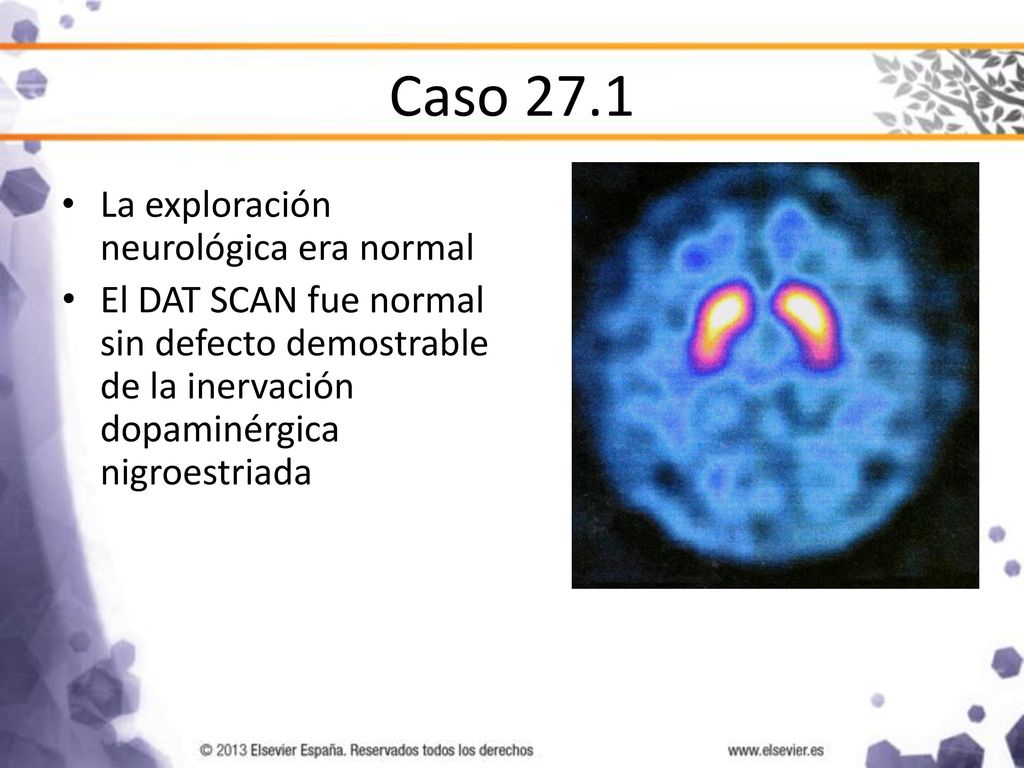 Caso 27.1

• La exploración neurológica era normal
• El DAT SCAN fue normal sin defecto demostrable de la inervación dopaminérgica nigroestriada

© 2013 Elsevier España. Reservados todos los derechos

www.elsevier.es